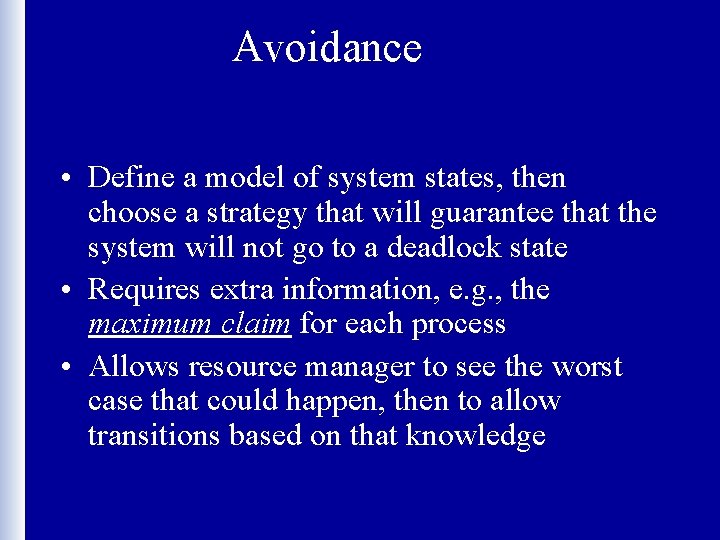 Avoidance

• Define a model of system states, then choose a strategy that will guarantee that the system will not go to a deadlock state
• Requires extra information, e.g., the maximum claim for each process
• Allows resource manager to see the worst case that could happen, then to allow transitions based on that knowledge